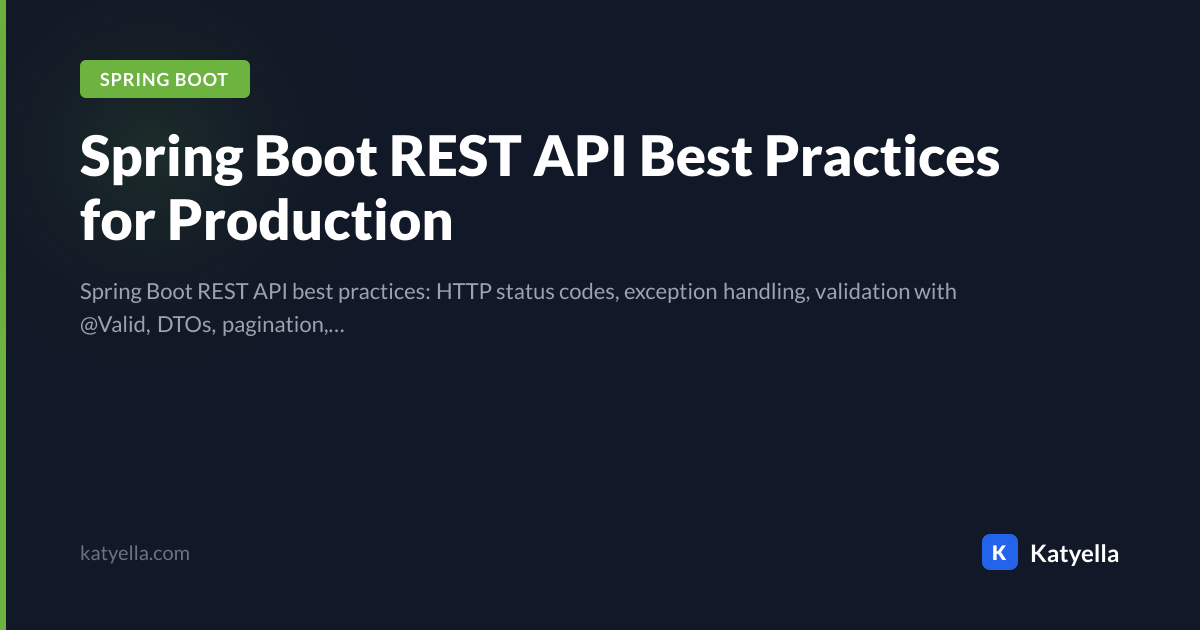 SPRING BOOT

Spring Boot REST API Best Practices for Production

Spring Boot REST API best practices: HTTP status codes, exception handling, validation with @Valid, DTOs, pagination,...

katyella.com

K Katyella